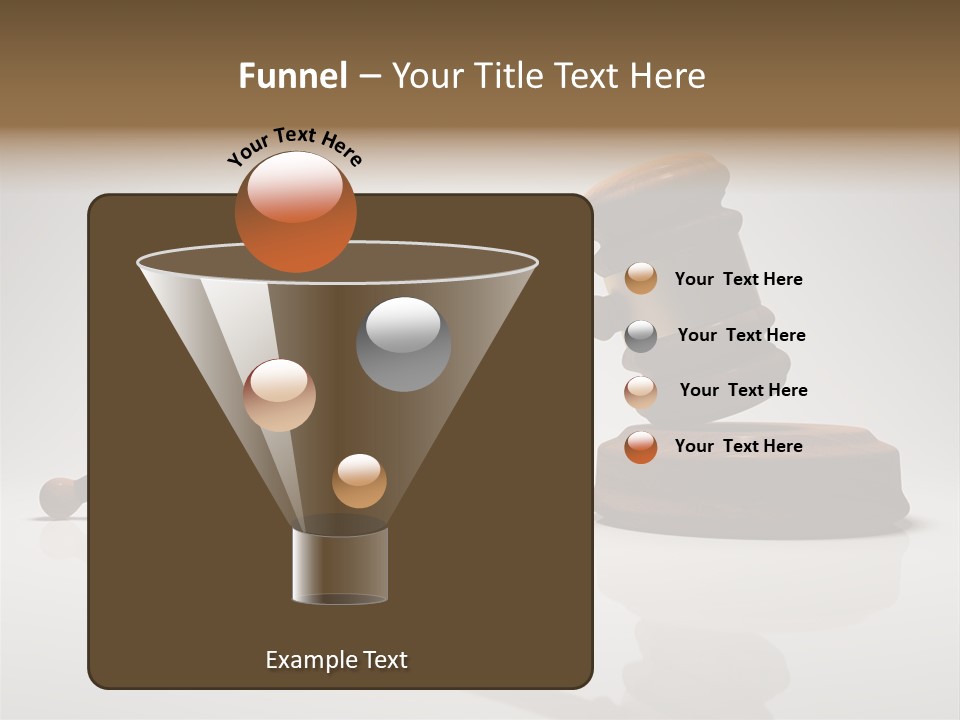 Funnel – Your Title Text Here

Your Text Here

Your Text Here

Your Text Here

Your Text Here

Your Text Here

Example Text